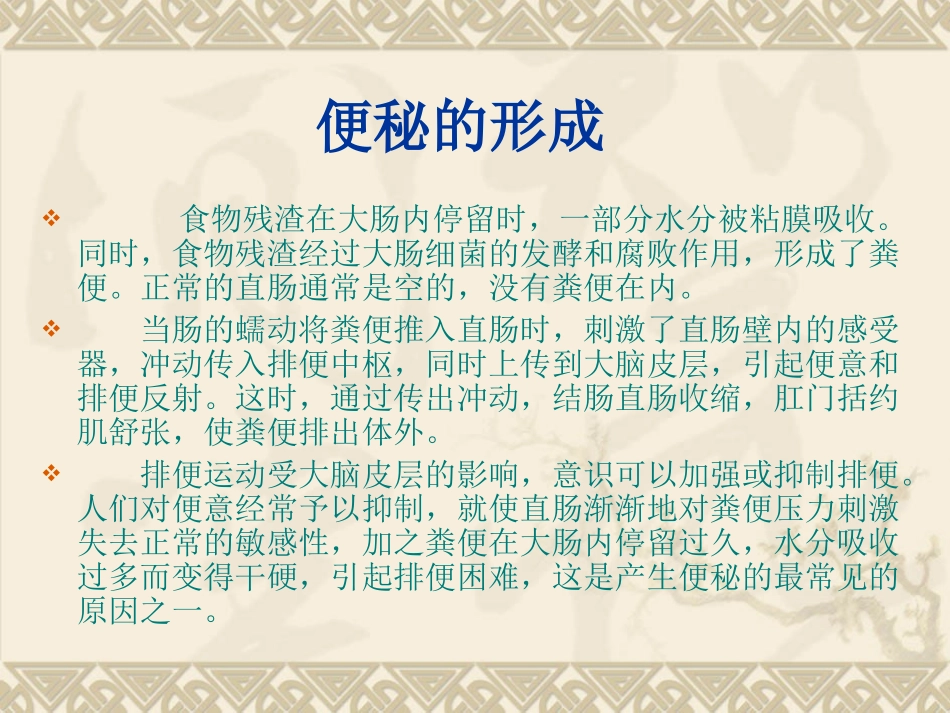 便秘的形成

❖ 食物残渣在大肠内停留时，一部分水分被粘膜吸收。同时，食物残渣经过大肠细菌的发酵和腐败作用，形成了粪便。正常的直肠通常是空的，没有粪便在内。

❖ 当肠的蠕动将粪便推入直肠时，刺激了直肠壁内的感受器，冲动传入排便中枢，同时上传到大脑皮层，引起便意和排便反射。这时，通过传出冲动，结肠直肠收缩，肛门括约肌舒张，使粪便排出体外。

❖ 排便运动受大脑皮层的影响，意识可以加强或抑制排便。人们对便意经常予以抑制，就使直肠渐渐地对粪便压力刺激失去正常的敏感性，加之粪便在大肠内停留过久，水分吸收过多而变得干硬，引起排便困难，这是产生便秘的最常见的原因之一。